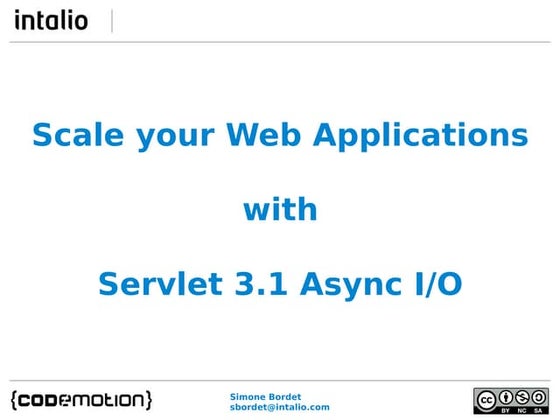 intalio

Scale your Web Applications

with

Servlet 3.1 Async I/O

{codemotion}

Simone Bordet
sbordet@intalio.com

cc BY NC SA